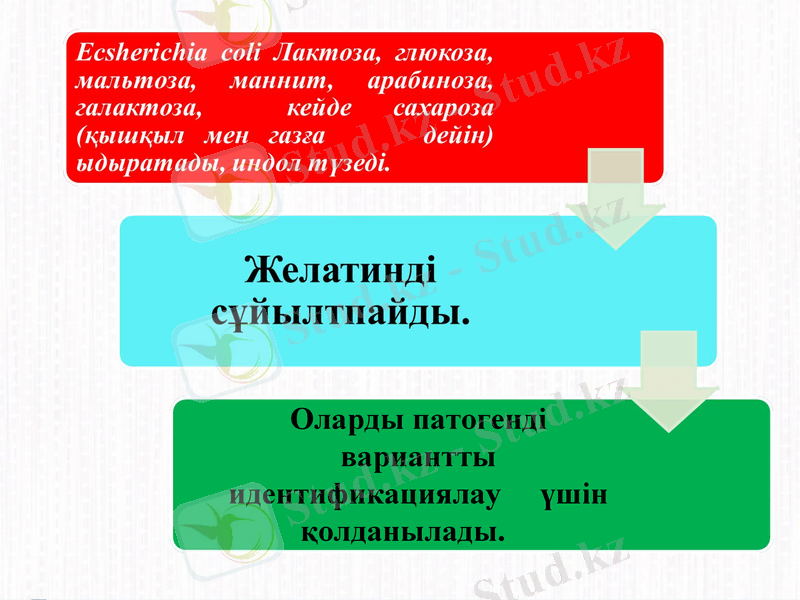 Ecsherichia coli Лактоза, глюкоза, мальтоза, маннит, арабиноза, галактоза, кейде сахароза (қышқыл мен газға дейін) ыдыратады, индол түзеді.

Желатинді сұйылтпайды.

Оларды патогенді вариантты идентификациялау үшін қолданылады.

Stud.kz - Stud.kz